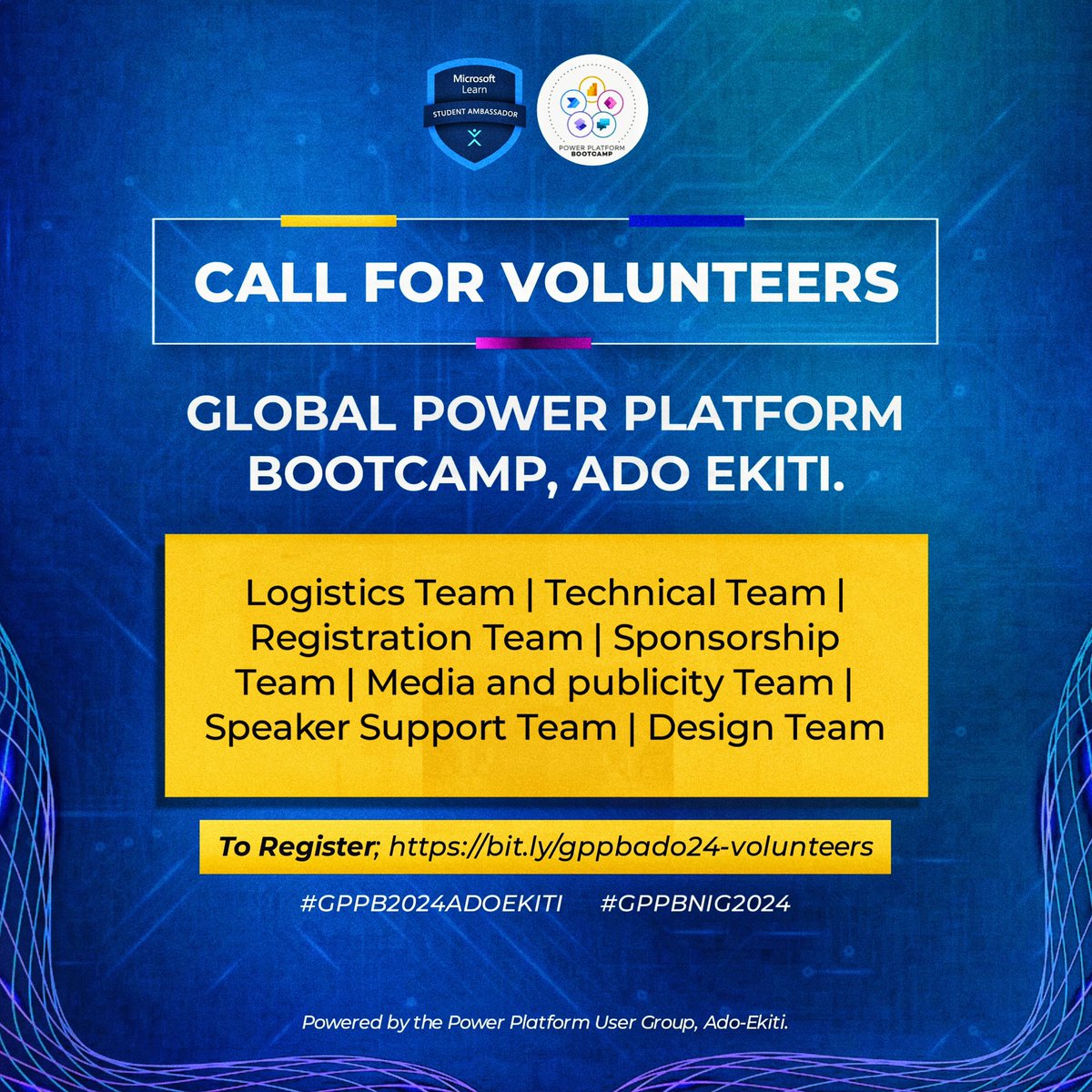 Microsoft Learn
STUDENT AMBASSADOR

POWER PLATFORM BOOTCAMP

CALL FOR VOLUNTEERS

GLOBAL POWER PLATFORM BOOTCAMP, ADO EKITI.

Logistics Team | Technical Team | Registration Team | Sponsorship Team | Media and publicity Team | Speaker Support Team | Design Team

To Register; https://bit.ly/gppbado24-volunteers

#GPPB2024ADOEKITI #GPPBNIG2024

Powered by the Power Platform User Group, Ado-Ekiti.